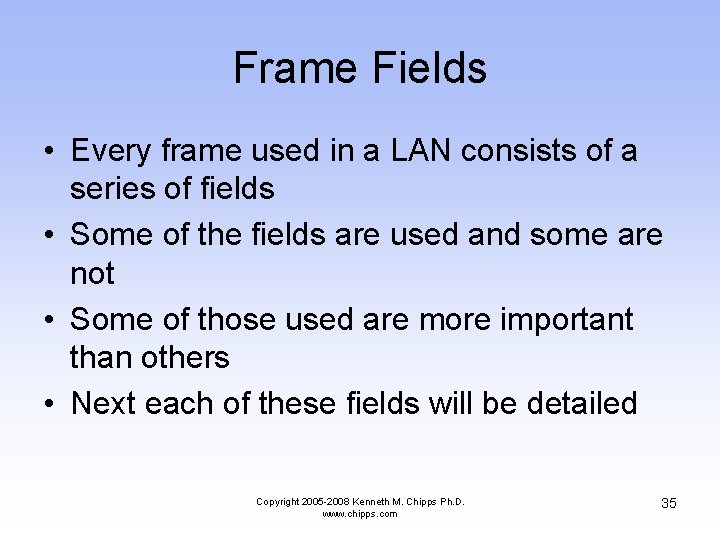 Frame Fields

• Every frame used in a LAN consists of a series of fields
• Some of the fields are used and some are not
• Some of those used are more important than others
• Next each of these fields will be detailed

Copyright 2005-2008 Kenneth M. Chipps Ph.D.
www.chipps.com

35